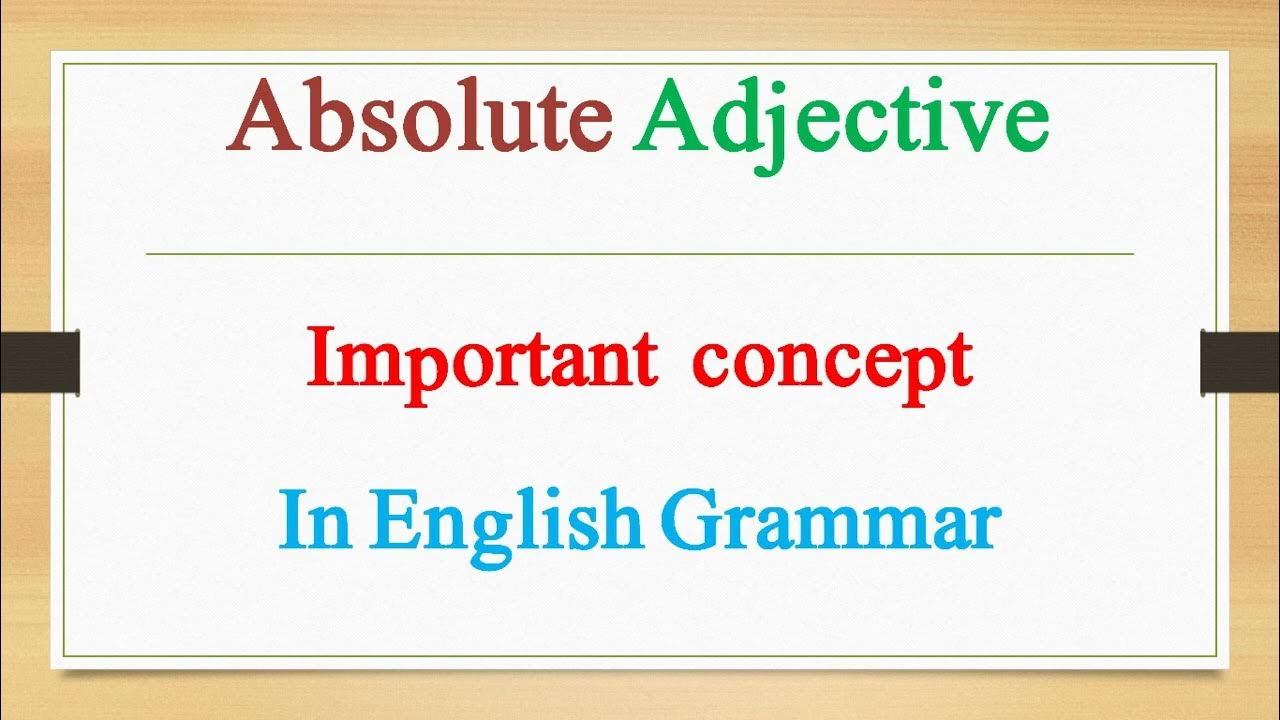 Absolute Adjective

Important concept

In English Grammar